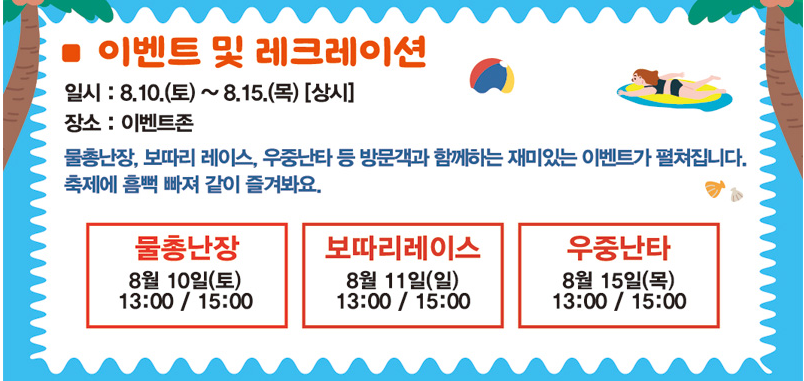 ■ 이벤트 및 레크레이션

일시 : 8.10.(토) ~ 8.15.(목) [상시]

장소 : 이벤트존

물총난장, 보따리 레이스, 우중난타 등 방문객과 함께하는 재미있는 이벤트가 펼쳐집니다. 축제에 흠뻑 빠져 같이 즐겨봐요.

물총난장
8월 10일(토)
13:00 / 15:00

보따리레이스
8월 11일(일)
13:00 / 15:00

우중난타
8월 15일(목)
13:00 / 15:00